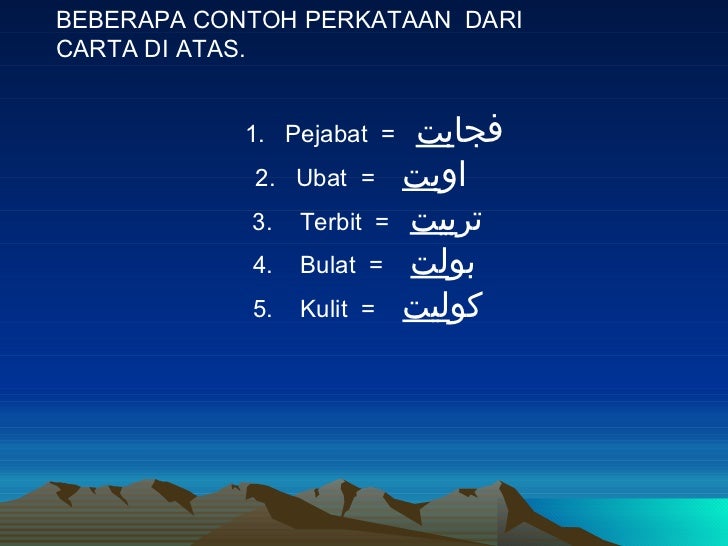 BEBERAPA CONTOH PERKATAAN DARI CARTA DI ATAS.

1. Pejabat = فجابت
2. Ubat = اوبت
3. Terbit = تربيت
4. Bulat = بولت
5. Kulit = كوليت